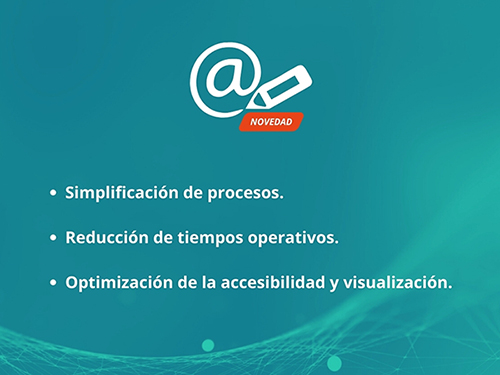 @

NOVEDAD

• Simplificación de procesos.

• Reducción de tiempos operativos.

• Optimización de la accesibilidad y visualización.